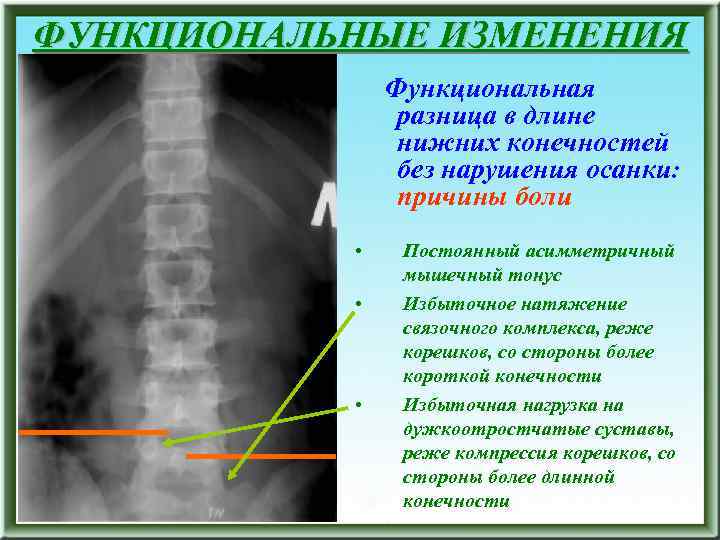 ФУНКЦИОНАЛЬНЫЕ ИЗМЕНЕНИЯ

Функциональная разница в длине нижних конечностей без нарушения осанки: причины боли

• Постоянный асимметричный мышечный тонус
• Избыточное натяжение связочного комплекса, реже корешков, со стороны более короткой конечности
• Избыточная нагрузка на дужкоотростчатые суставы, реже компрессия корешков, со стороны более длинной конечности